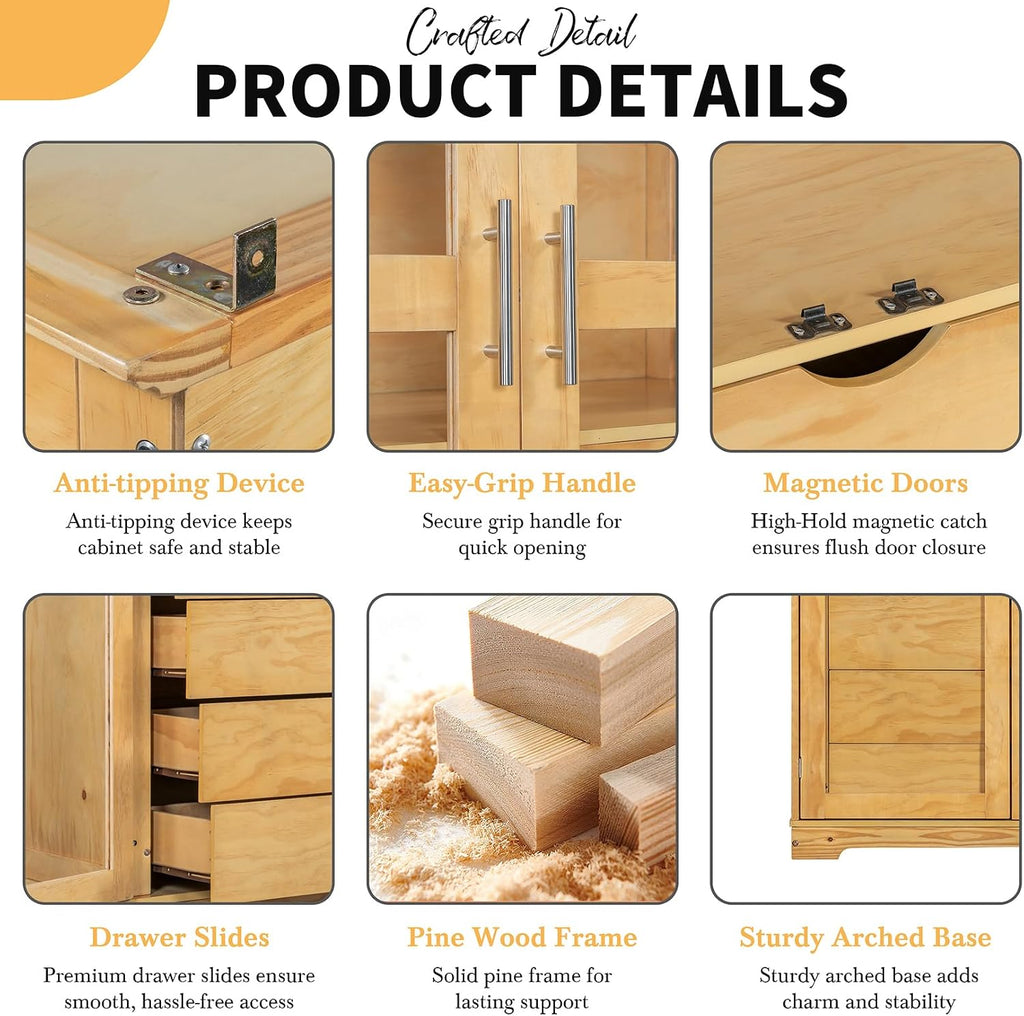 Crafted Detail
PRODUCT DETAILS

Anti-tipping Device
Anti-tipping device keeps cabinet safe and stable

Easy-Grip Handle
Secure grip handle for quick opening

Magnetic Doors
High-Hold magnetic catch ensures flush door closure

Drawer Slides
Premium drawer slides ensure smooth, hassle-free access

Pine Wood Frame
Solid pine frame for lasting support

Sturdy Arched Base
Sturdy arched base adds charm and stability